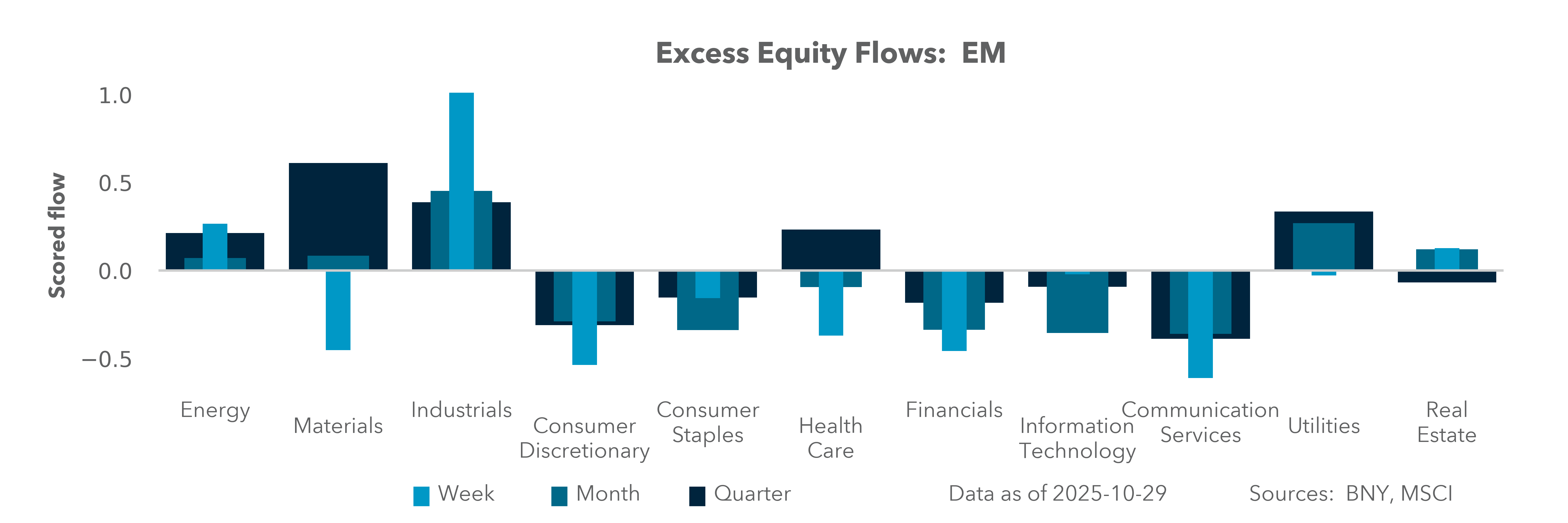 Excess Equity Flows: EM

Scored flow

1.0
0.5
0.0
−0.5

Energy
Materials
Industrials
Consumer Discretionary
Consumer Staples
Health Care
Financials
Information Technology
Communication Services
Utilities
Real Estate

Week Month Quarter

Data as of 2025-10-29

Sources: BNY, MSCI